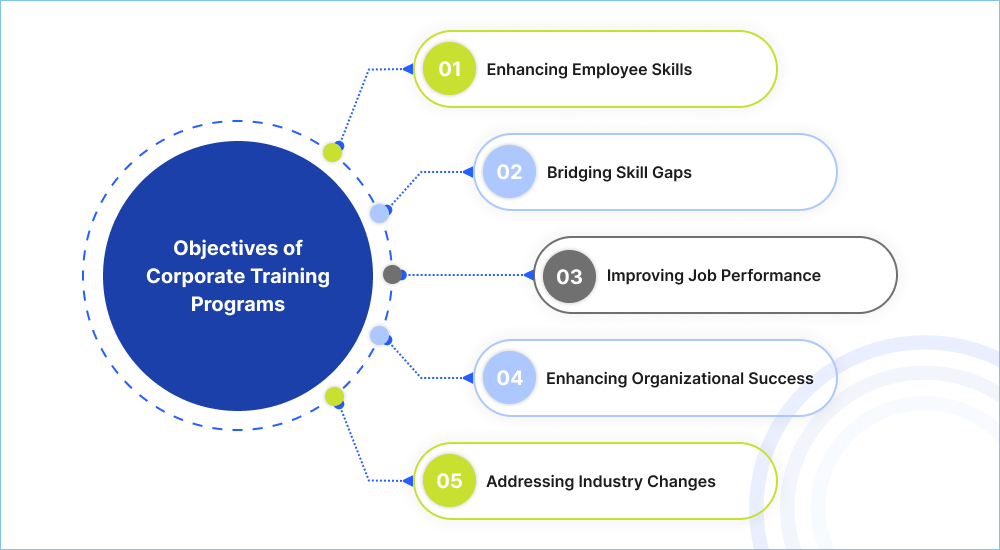 Objectives of Corporate Training Programs

01 Enhancing Employee Skills

02 Bridging Skill Gaps

03 Improving Job Performance

04 Enhancing Organizational Success

05 Addressing Industry Changes